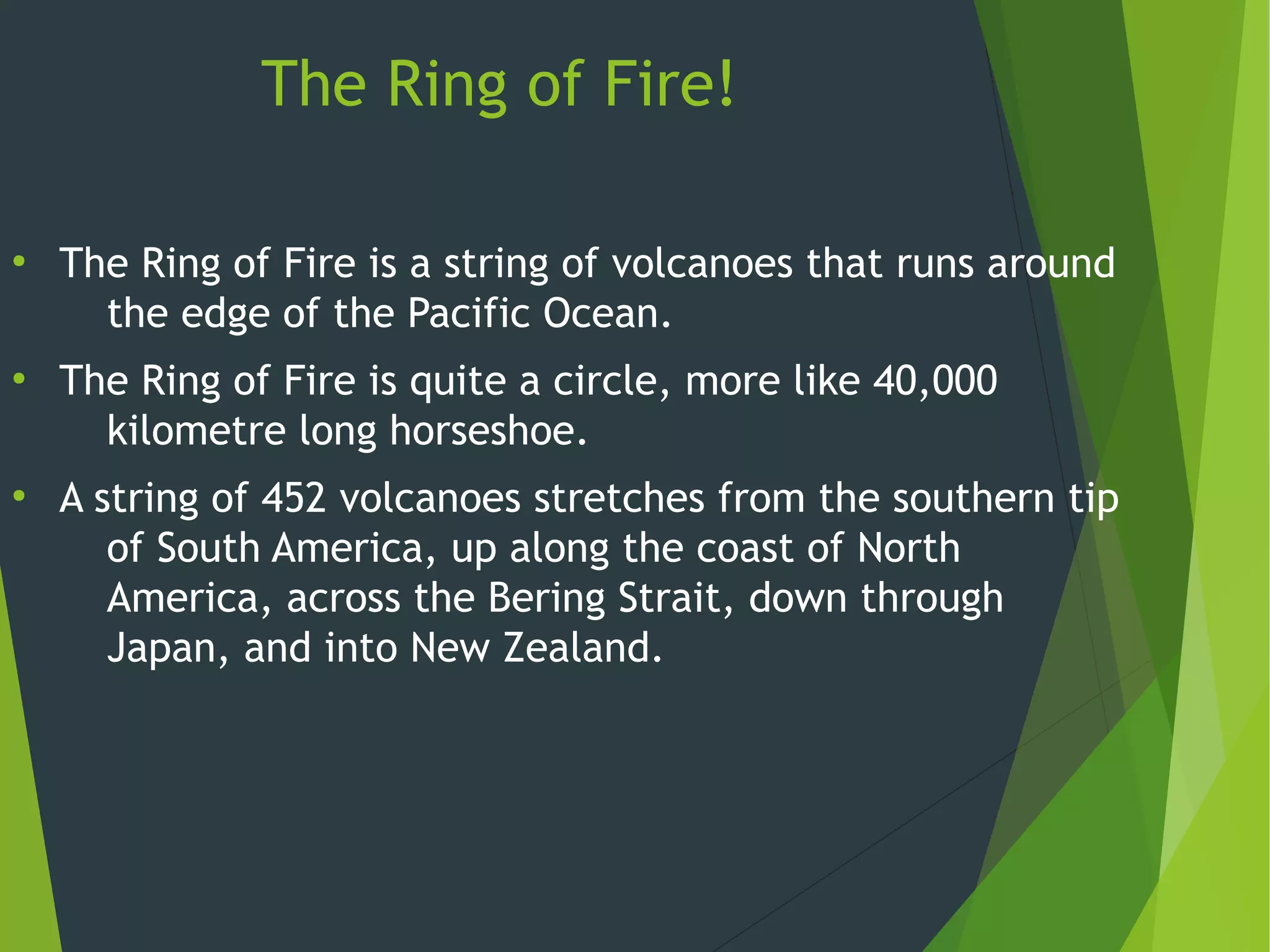 The Ring of Fire!

• The Ring of Fire is a string of volcanoes that runs around the edge of the Pacific Ocean.

• The Ring of Fire is quite a circle, more like 40,000 kilometre long horseshoe.

• A string of 452 volcanoes stretches from the southern tip of South America, up along the coast of North America, across the Bering Strait, down through Japan, and into New Zealand.